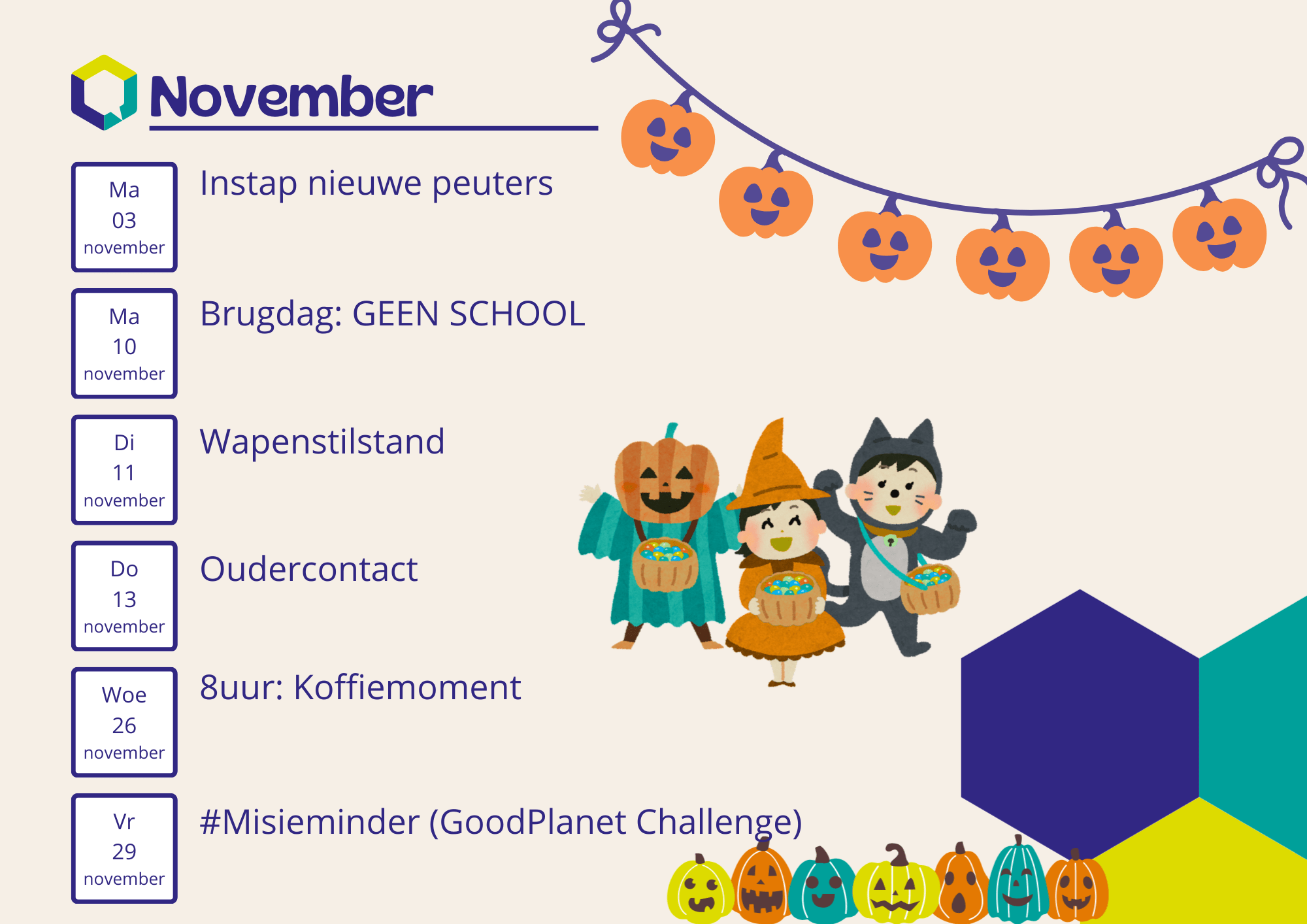 November

Ma
03
november

Instap nieuwe peuters

Ma
10
november

Brugdag: GEEN SCHOOL

Di
11
november

Wapenstilstand

Do
13
november

Oudercontact

Woe
26
november

8uur: Koffiemoment

Vr
29
november

#Misieminder (GoodPlanet Challenge)